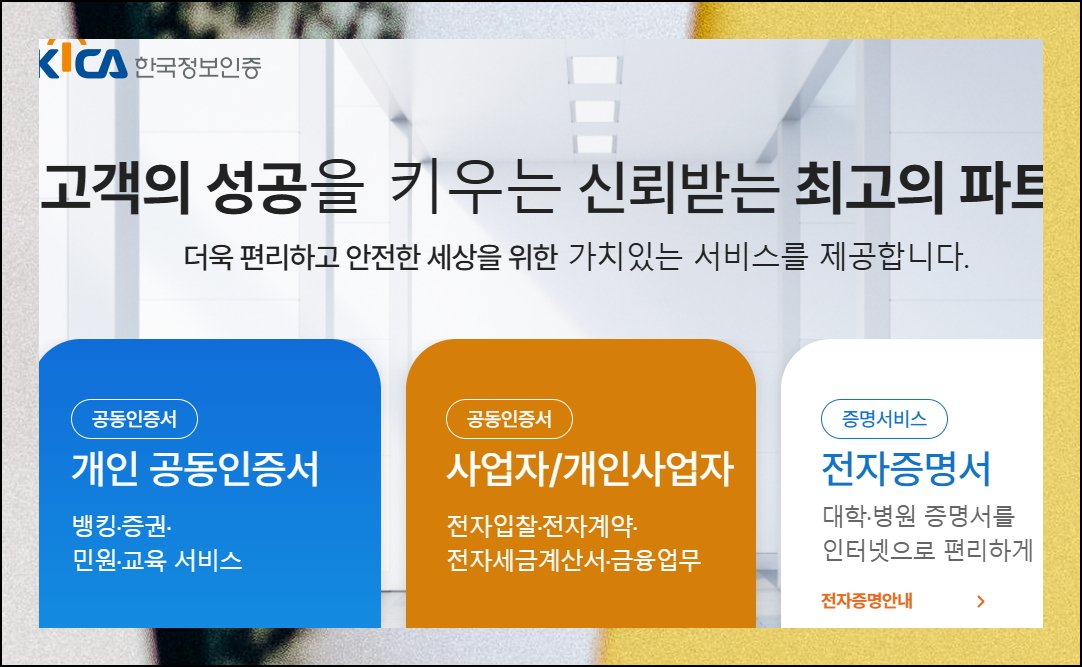 KICA 한국정보인증

고객의 성공을 키우는 신뢰받는 최고의 파트

더욱 편리하고 안전한 세상을 위한 가치있는 서비스를 제공합니다.

공동인증서
개인 공동인증서
뱅킹·증권·
민원·교육 서비스

공동인증서
사업자/개인사업자
전자입찰·전자계약·
전자세금계산서·금융업무

증명서비스
전자증명서
대학·병원 증명서를
인터넷으로 편리하게
전자증명안내 >